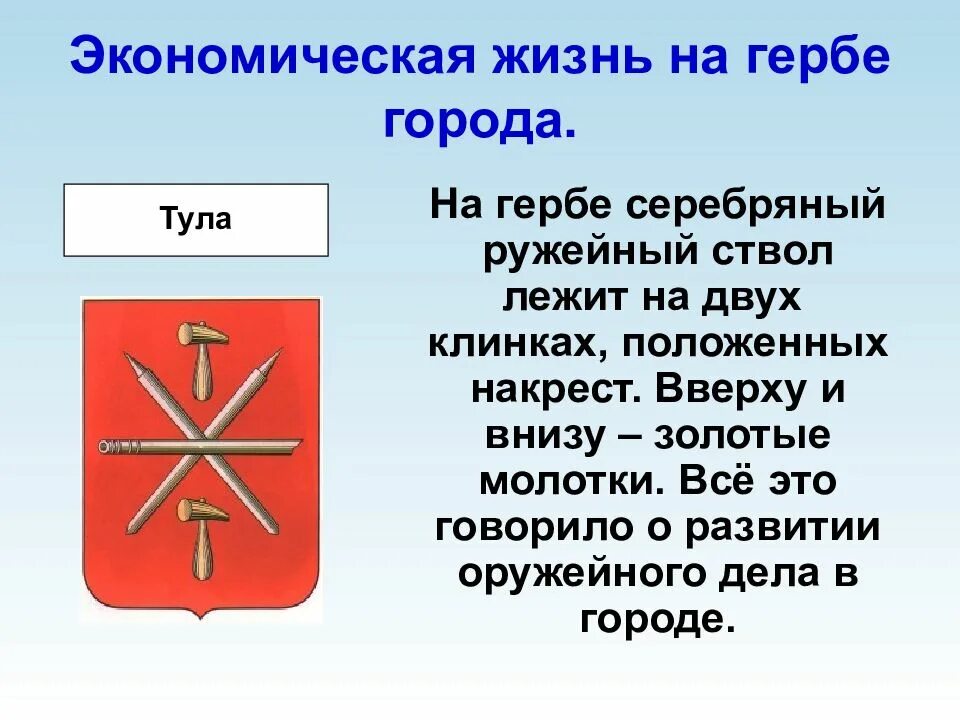 Экономическая жизнь на гербе города.

Тула

На гербе серебряный ружейный ствол лежит на двух клинках, положенных накрест. Вверху и внизу – золотые молотки. Всё это говорило о развитии оружейного дела в городе.